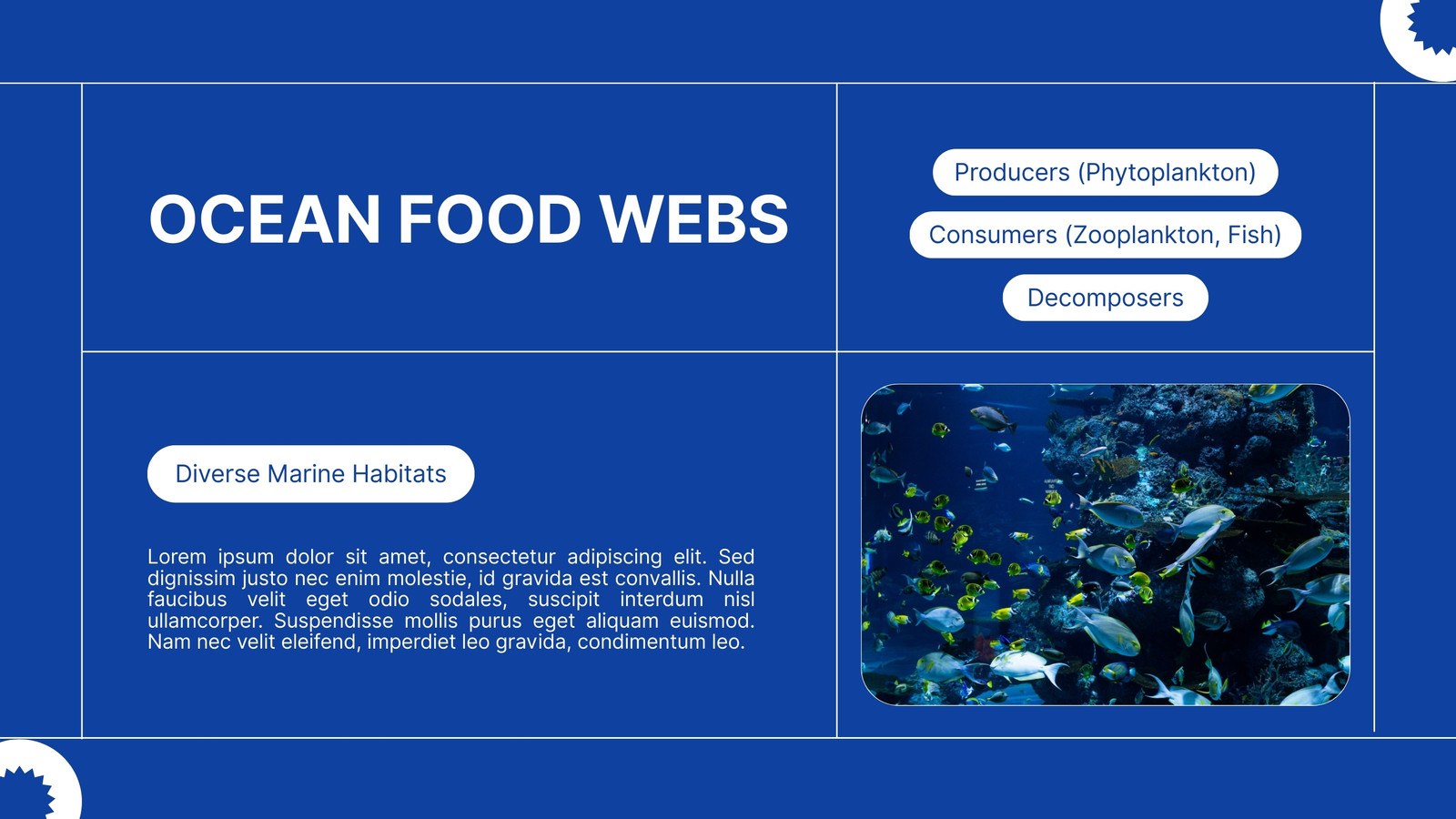 OCEAN FOOD WEBS

Producers (Phytoplankton)

Consumers (Zooplankton, Fish)

Decomposers

Diverse Marine Habitats

Lorem ipsum dolor sit amet, consectetur adipiscing elit. Sed dignissim justo nec enim molestie, id gravida est convallis. Nulla faucibus velit eget odio sodales, suscipit interdum nisl ullamcorper. Suspendisse mollis purus eget aliquam euismod. Nam nec velit eleifend, imperdiet leo gravida, condimentum leo.